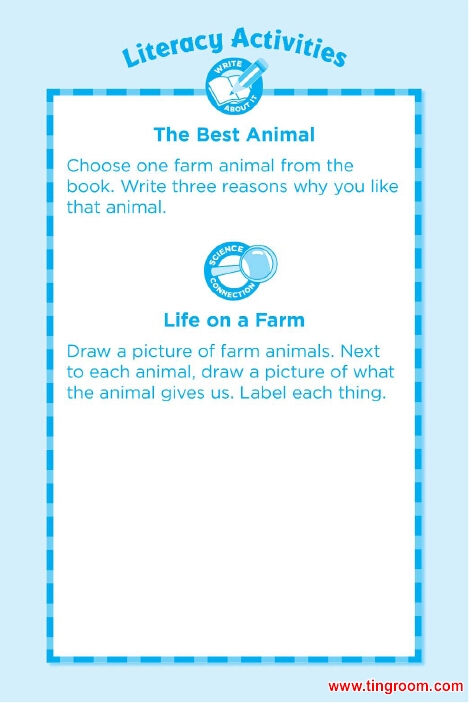 Literacy Activities

WRITE ABOUT IT

The Best Animal

Choose one farm animal from the book. Write three reasons why you like that animal.

SCIENCE CONNECTION

Life on a Farm

Draw a picture of farm animals. Next to each animal, draw a picture of what the animal gives us. Label each thing.

www.tingroom.com